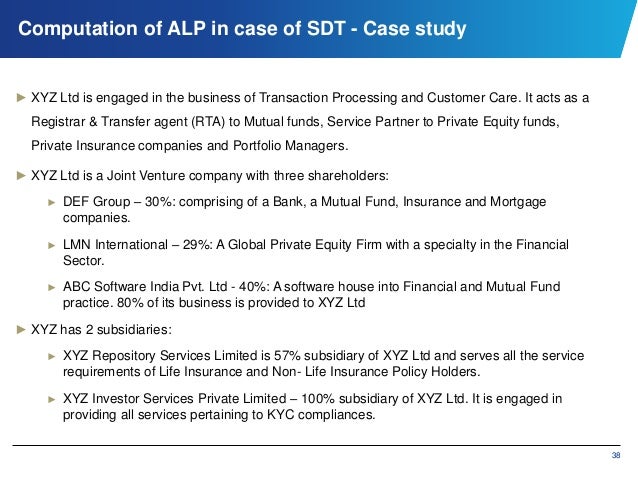 Computation of ALP in case of SDT - Case study

► XYZ Ltd is engaged in the business of Transaction Processing and Customer Care. It acts as a Registrar & Transfer agent (RTA) to Mutual funds, Service Partner to Private Equity funds, Private Insurance companies and Portfolio Managers.

► XYZ Ltd is a Joint Venture company with three shareholders:

► DEF Group – 30%: comprising of a Bank, a Mutual Fund, Insurance and Mortgage companies.

► LMN International – 29%: A Global Private Equity Firm with a specialty in the Financial Sector.

► ABC Software India Pvt. Ltd - 40%: A software house into Financial and Mutual Fund practice. 80% of its business is provided to XYZ Ltd

► XYZ has 2 subsidiaries:

► XYZ Repository Services Limited is 57% subsidiary of XYZ Ltd and serves all the service requirements of Life Insurance and Non- Life Insurance Policy Holders.

► XYZ Investor Services Private Limited – 100% subsidiary of XYZ Ltd. It is engaged in providing all services pertaining to KYC compliances.

38